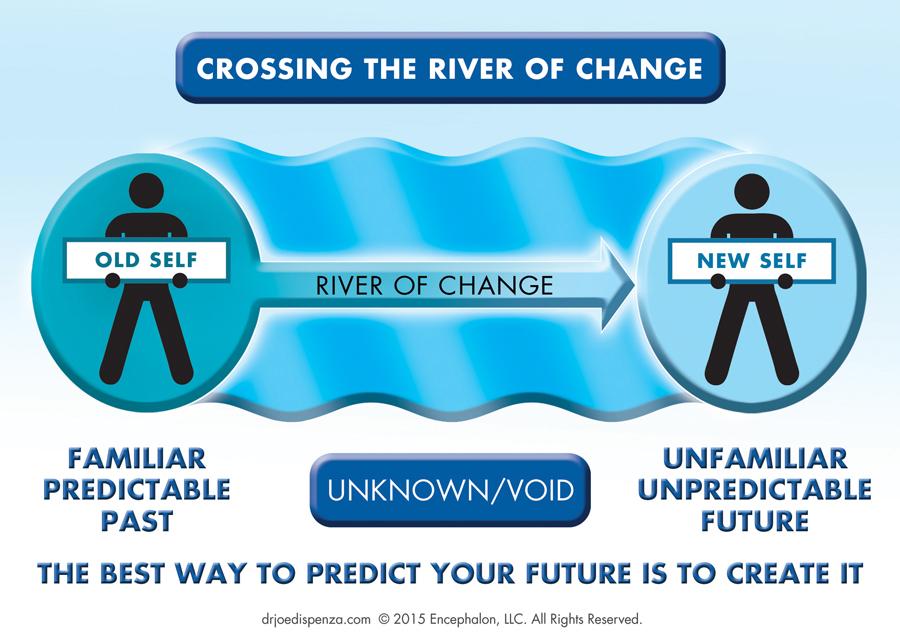 CROSSING THE RIVER OF CHANGE

OLD SELF

RIVER OF CHANGE

NEW SELF

FAMILIAR
PREDICTABLE
PAST

UNKNOWN/VOID

UNFAMILIAR
UNPREDICTABLE
FUTURE

THE BEST WAY TO PREDICT YOUR FUTURE IS TO CREATE IT

drjoedispenza.com © 2015 Encephalon, LLC. All Rights Reserved.